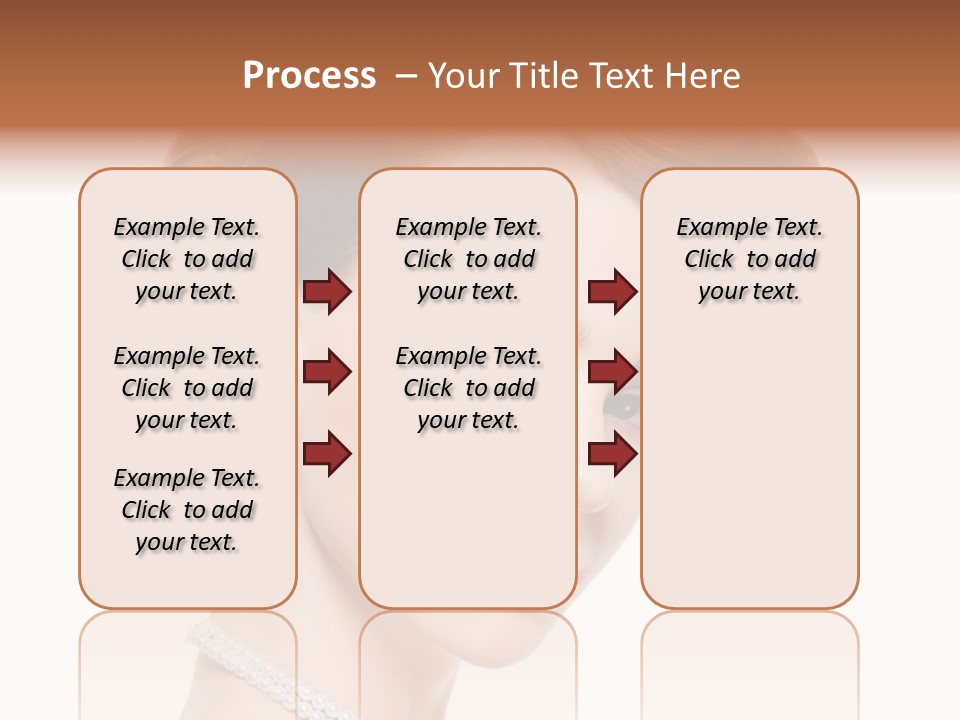 Process – Your Title Text Here

Example Text. Click to add your text.

Example Text. Click to add your text.

Example Text. Click to add your text.

Example Text. Click to add your text.

Example Text. Click to add your text.

Example Text. Click to add your text.